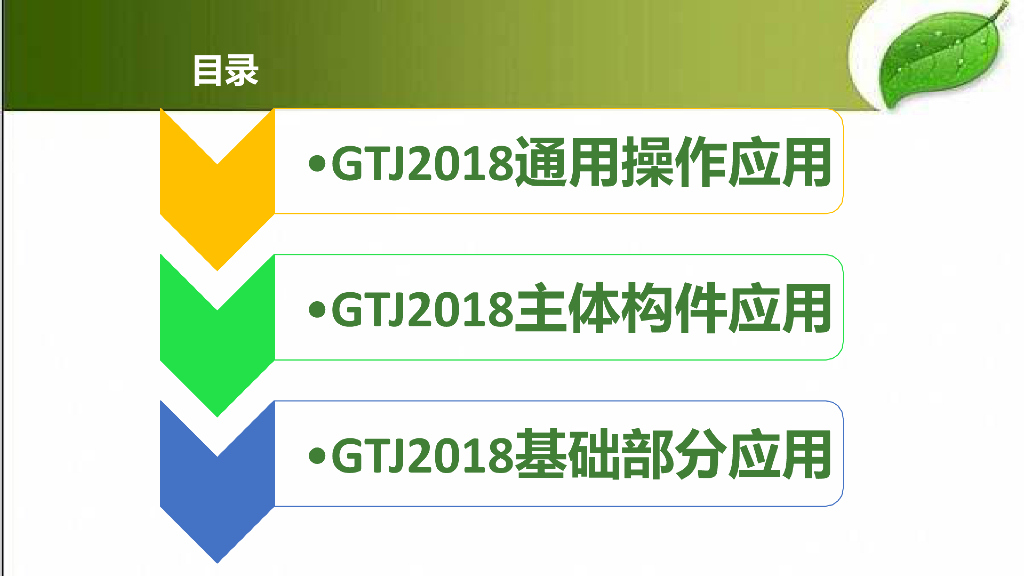 目录

•GTJ2018通用操作应用

•GTJ2018主体构件应用

•GTJ2018基础部分应用